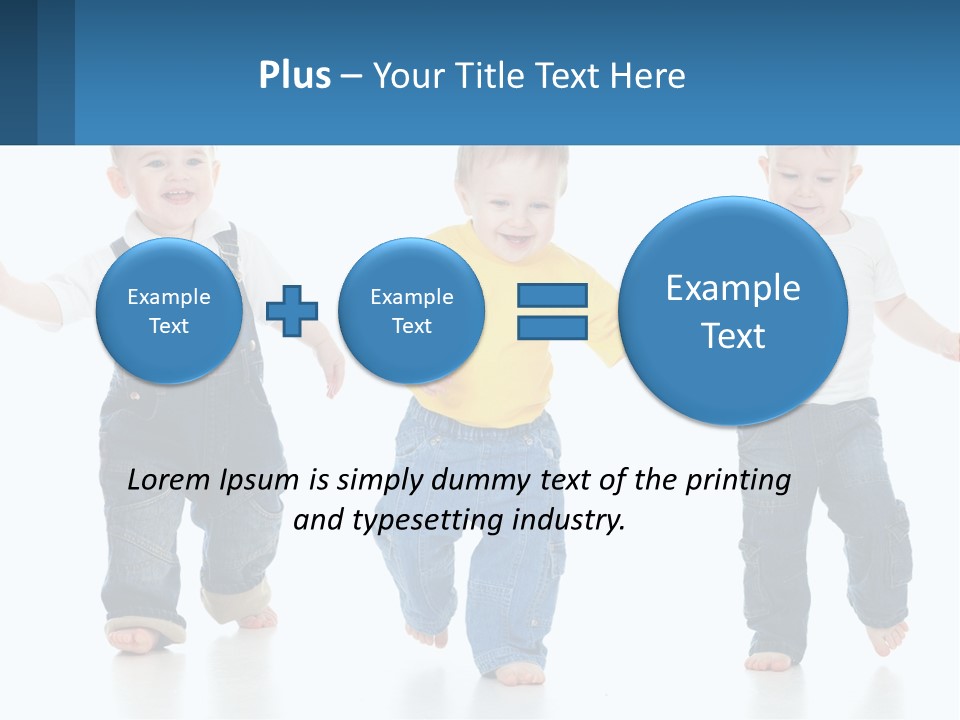 Plus – Your Title Text Here

Example Text

Example Text

Example Text

Lorem Ipsum is simply dummy text of the printing and typesetting industry.